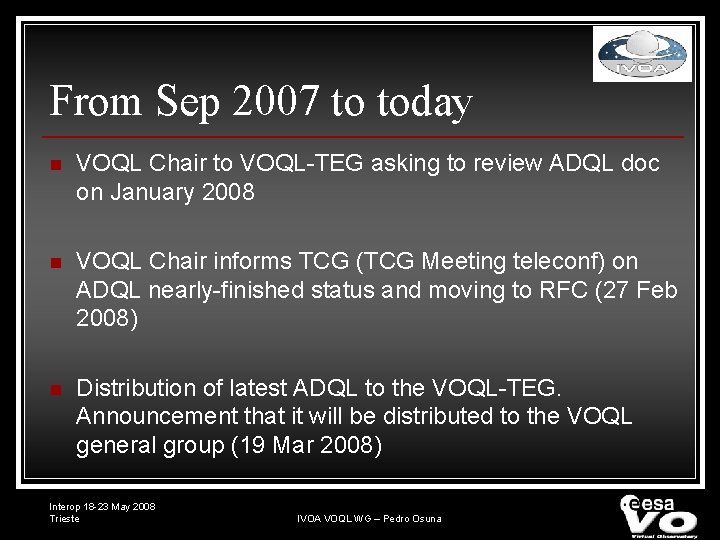 IVOA

From Sep 2007 to today

VOQL Chair to VOQL-TEG asking to review ADQL doc on January 2008

VOQL Chair informs TCG (TCG Meeting teleconf) on ADQL nearly-finished status and moving to RFC (27 Feb 2008)

Distribution of latest ADQL to the VOQL-TEG. Announcement that it will be distributed to the VOQL general group (19 Mar 2008)

Interop 18-23 May 2008
Trieste

IVOA VOQL WG – Pedro Osuna

esa
VO
Virtual Observatory